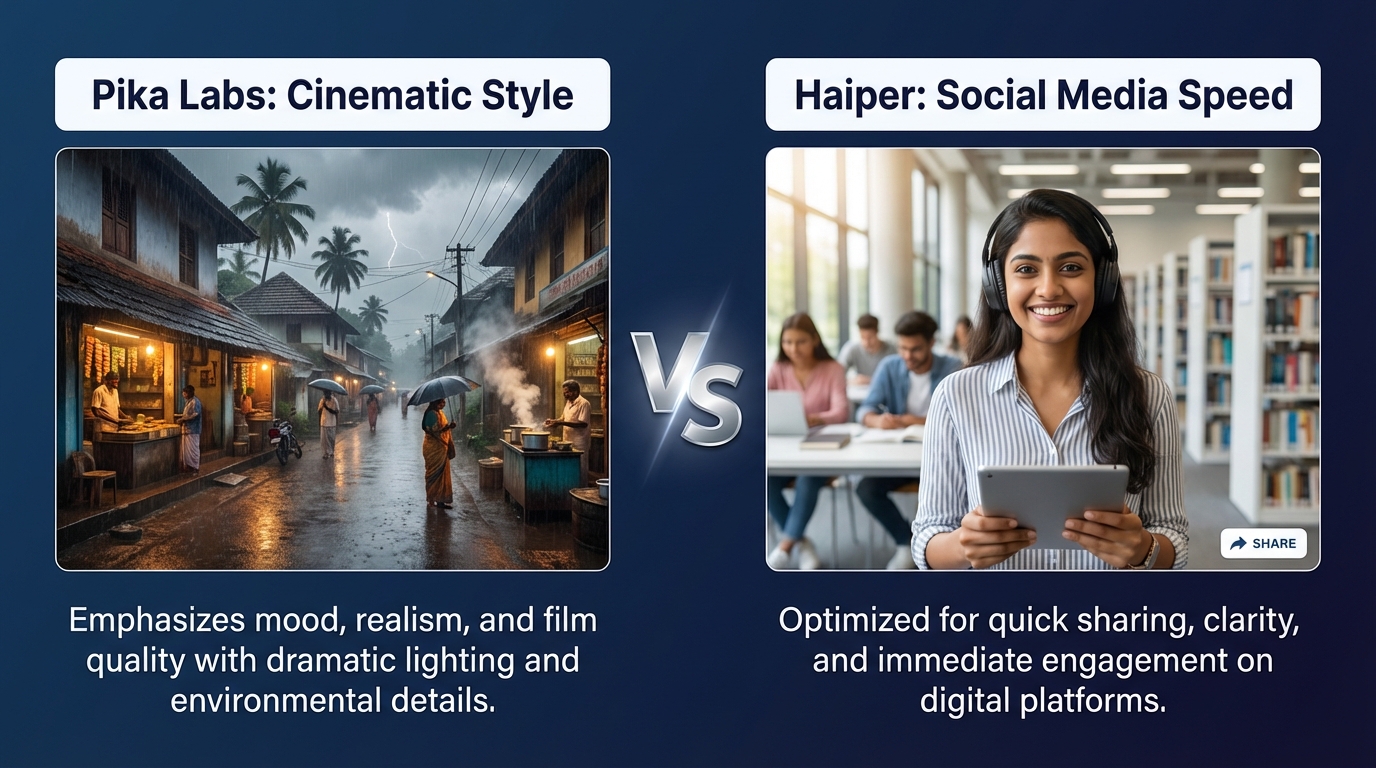 Pika Labs: Cinematic Style

Emphasizes mood, realism, and film quality with dramatic lighting and environmental details.

VS

Haiper: Social Media Speed

SHARE

Optimized for quick sharing, clarity, and immediate engagement on digital platforms.